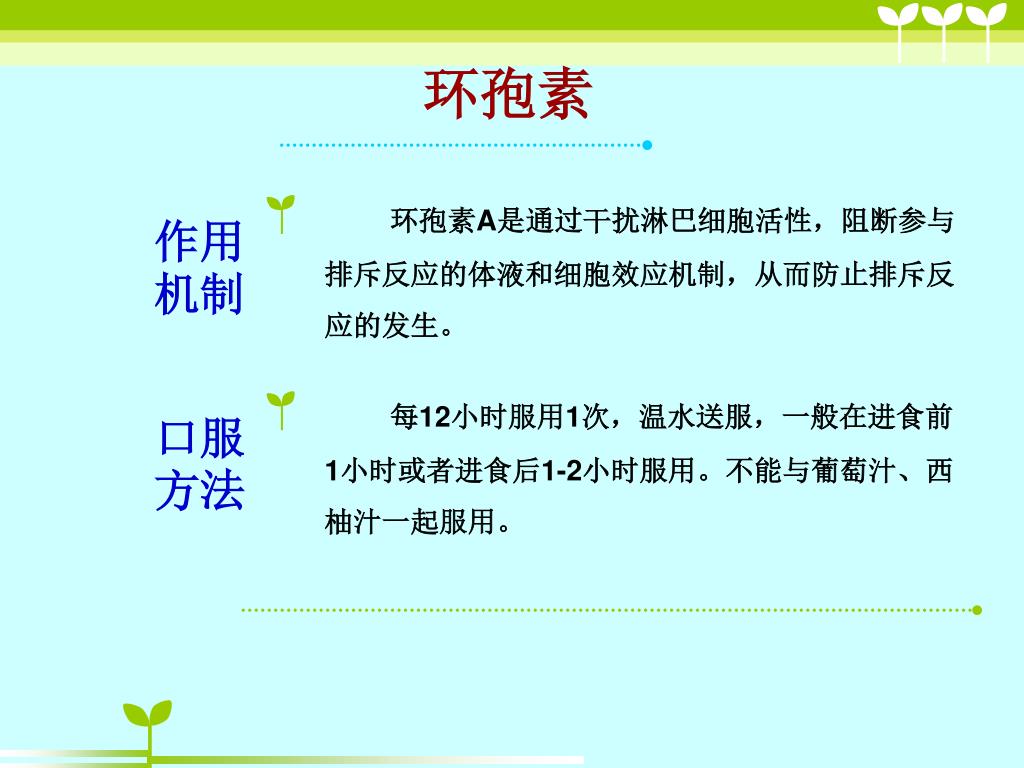 环孢素

作用机制

环孢素A是通过干扰淋巴细胞活性，阻断参与排斥反应的体液和细胞效应机制，从而防止排斥反应的发生。

口服方法

每12小时服用1次，温水送服，一般在进食前1小时或者进食后1-2小时服用。不能与葡萄汁、西柚汁一起服用。